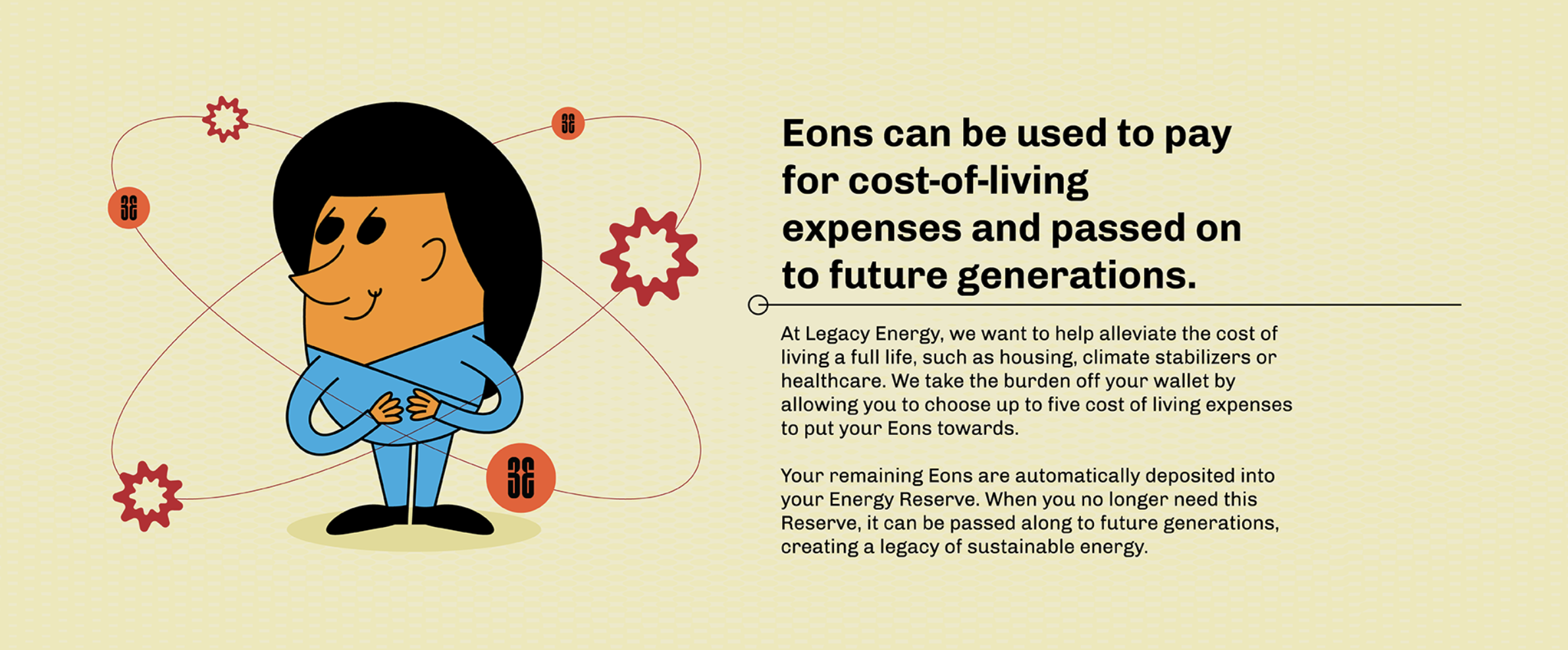 Eons can be used to pay for cost-of-living expenses and passed on to future generations.

At Legacy Energy, we want to help alleviate the cost of living a full life, such as housing, climate stabilizers or healthcare. We take the burden off your wallet by allowing you to choose up to five cost of living expenses to put your Eons towards.

Your remaining Eons are automatically deposited into your Energy Reserve. When you no longer need this Reserve, it can be passed along to future generations, creating a legacy of sustainable energy.